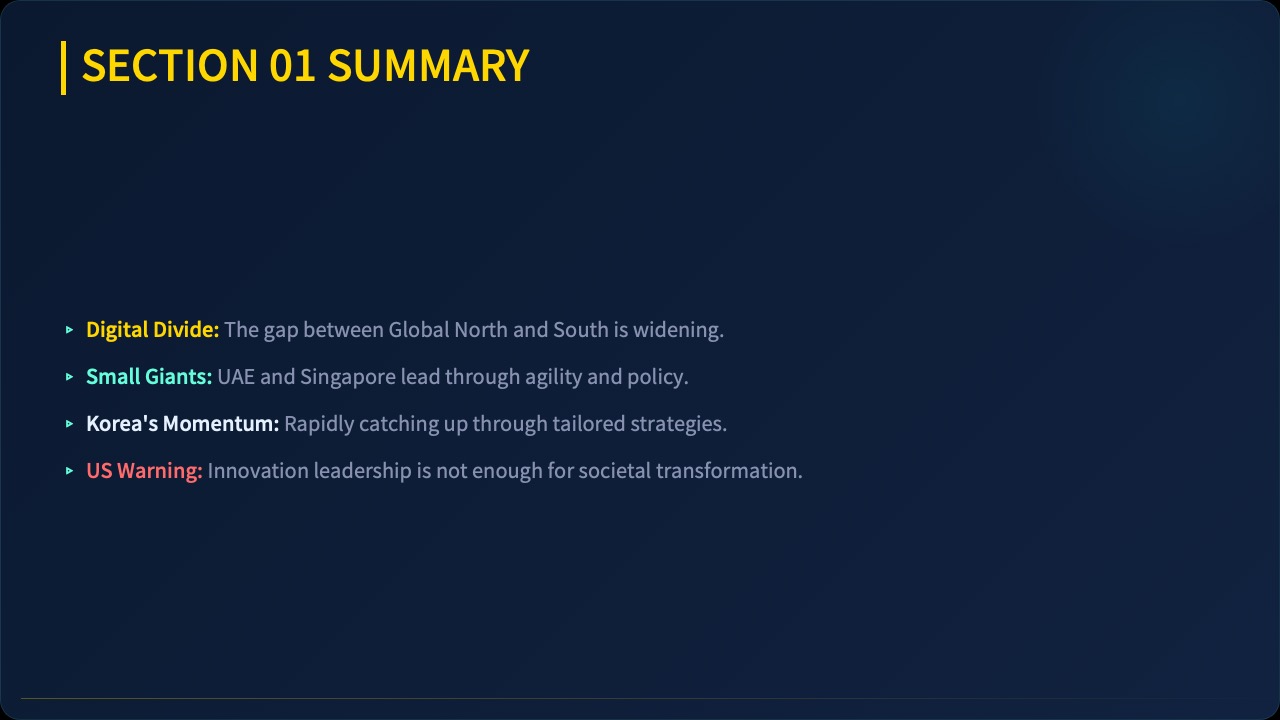 SECTION 01 SUMMARY

▸ Digital Divide: The gap between Global North and South is widening.

▸ Small Giants: UAE and Singapore lead through agility and policy.

▸ Korea's Momentum: Rapidly catching up through tailored strategies.

▸ US Warning: Innovation leadership is not enough for societal transformation.